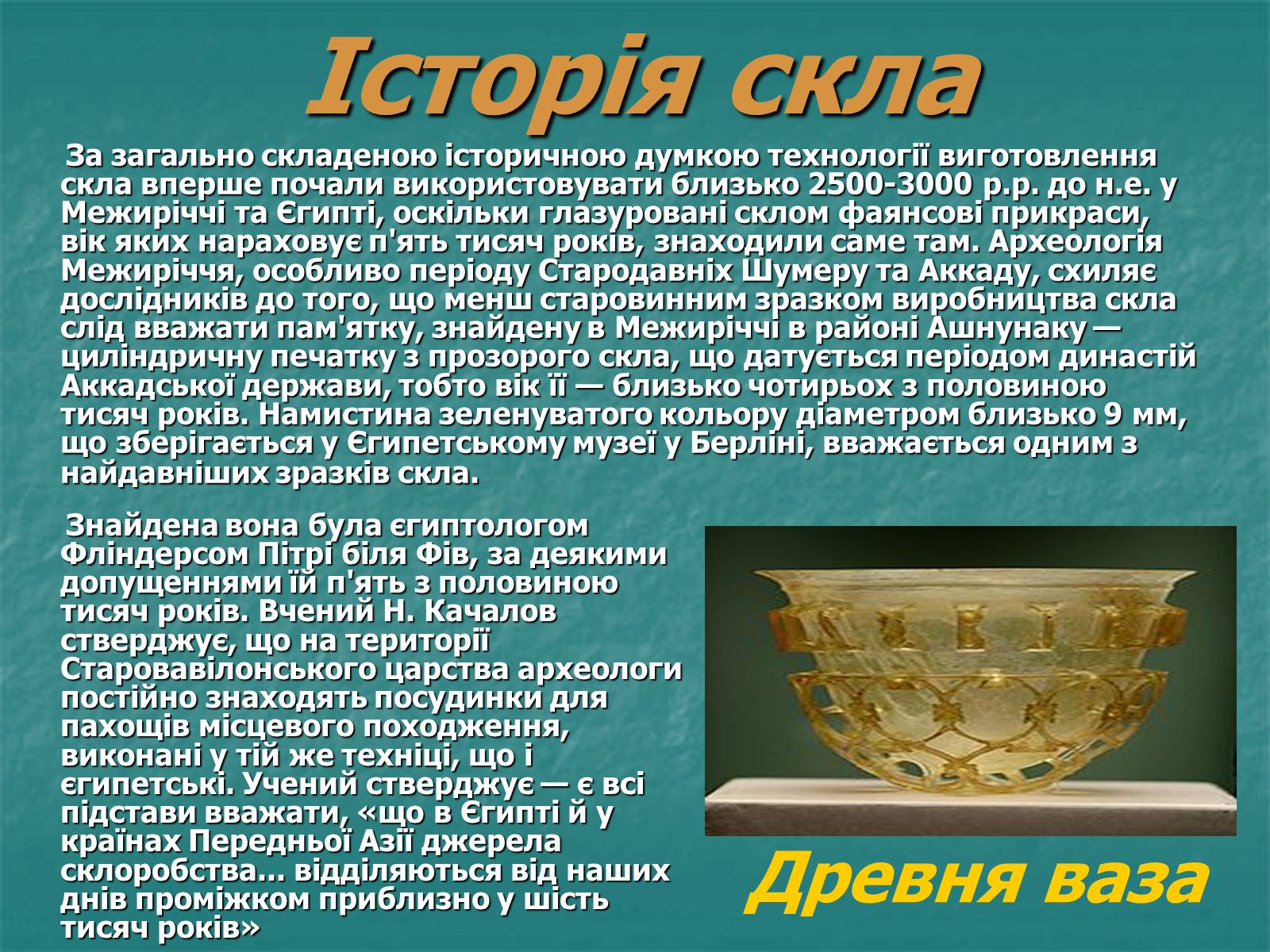 Історія скла

За загально складеною історичною думкою технології виготовлення скла вперше почали використовувати близько 2500-3000 р.р. до н.е. у Межиріччі та Єгипті, оскільки глазуровані склом фаянсові прикраси, вік яких нараховує п'ять тисяч років, знаходили саме там. Археологія Межиріччя, особливо періоду Стародавніх Шумеру та Аккаду, схиляє дослідників до того, що менш старовинним зразком виробництва скла слід вважати пам'ятку, знайдену в Межиріччі в районі Ашнунаку — циліндричну печатку з прозорого скла, що датується періодом династій Аккадської держави, тобто вік її — близько чотирьох з половиною тисяч років. Намистина зеленуватого кольору діаметром близько 9 мм, що зберігається у Єгипетському музеї у Берліні, вважається одним з найдавніших зразків скла.

Знайдена вона була єгиптологом Фліндерсом Пітрі біля Фів, за деякими допущеннями їй п'ять з половиною тисяч років. Вчений Н. Качалов стверджує, що на території Старовавілонського царства археологи постійно знаходять посудинки для пахощів місцевого походження, виконані у тій же техніці, що і єгипетські. Учений стверджує — є всі підстави вважати, «що в Єгипті й у країнах Передньої Азії джерела склоробства... відділяються від наших днів проміжком приблизно у шість тисяч років»

Древня ваза